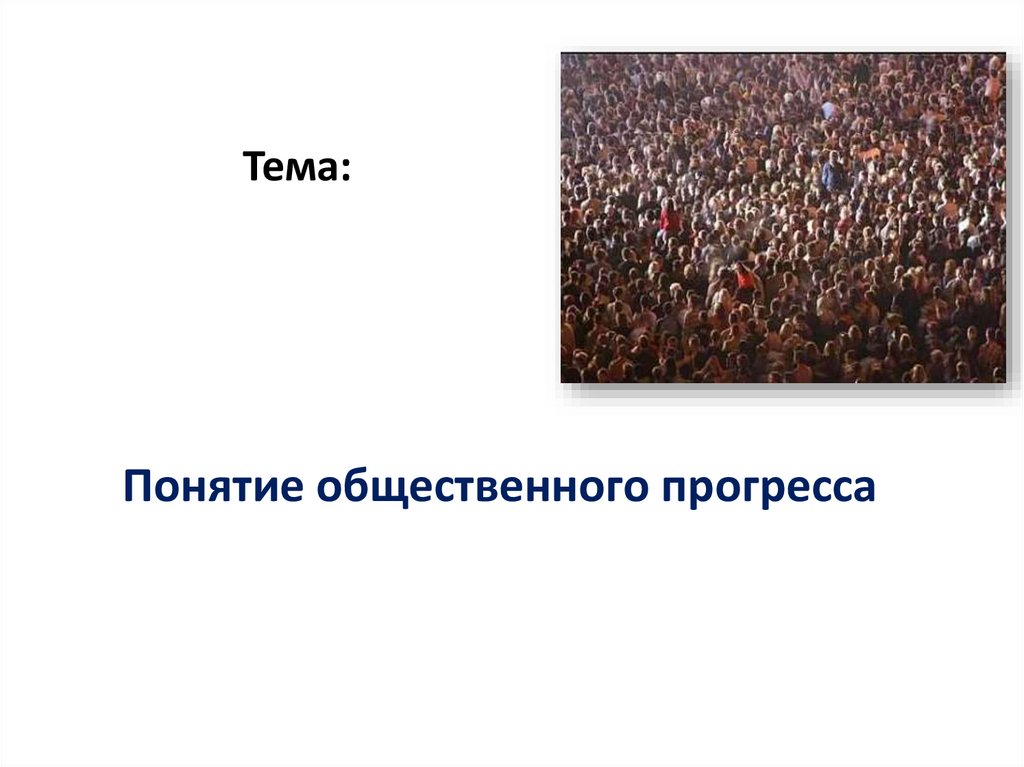 Тема:

Понятие общественного прогресса